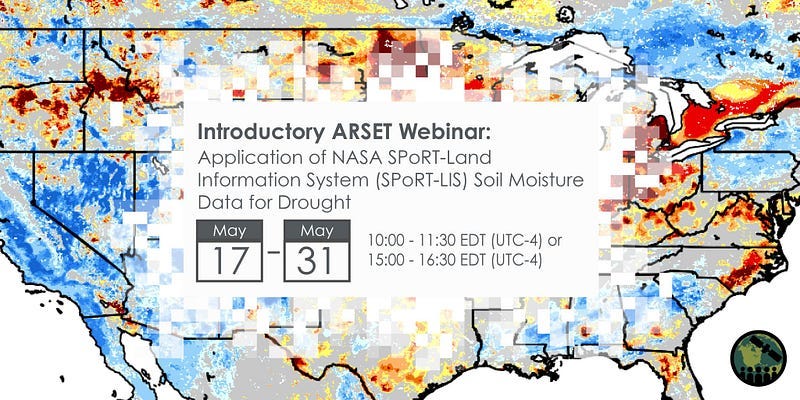 Introductory ARSET Webinar:
Application of NASA SPoRT-Land Information System (SPoRT-LIS) Soil Moisture Data for Drought

May
17
-
May
31

10:00 - 11:30 EDT (UTC-4) or
15:00 - 16:30 EDT (UTC-4)